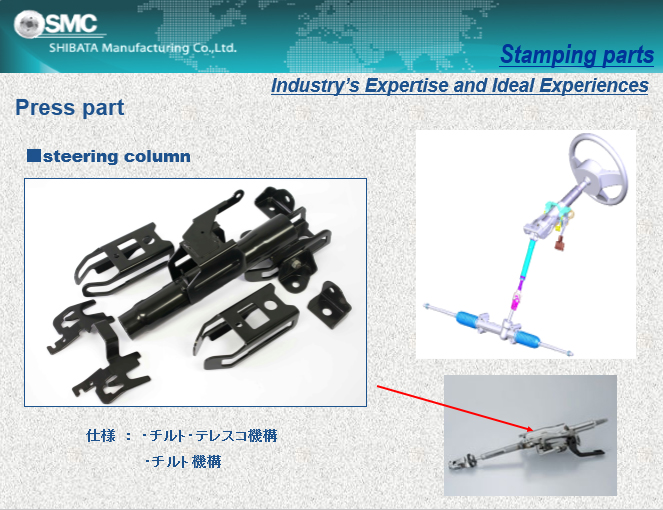 SMC
SHIBATA Manufacturing Co.,Ltd.

Stamping parts

Industry's Expertise and Ideal Experiences

Press part

■steering column

仕様 ： ･チルト･テレスコ機構
･チルト機構